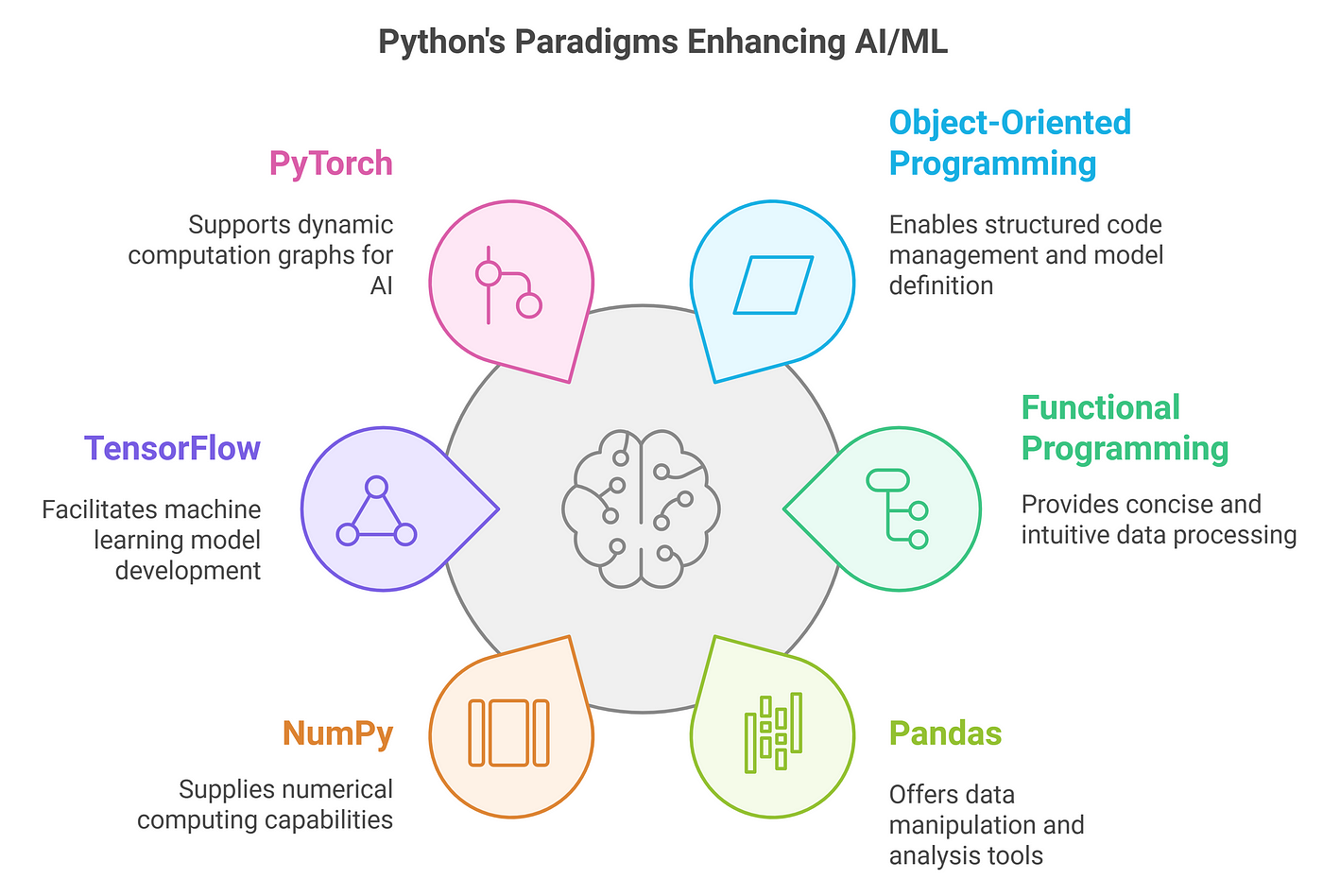 Python's Paradigms Enhancing AI/ML

PyTorch

Supports dynamic computation graphs for AI

Object-Oriented Programming

Enables structured code management and model definition

TensorFlow

Facilitates machine learning model development

Functional Programming

Provides concise and intuitive data processing

NumPy

Supplies numerical computing capabilities

Pandas

Offers data manipulation and analysis tools